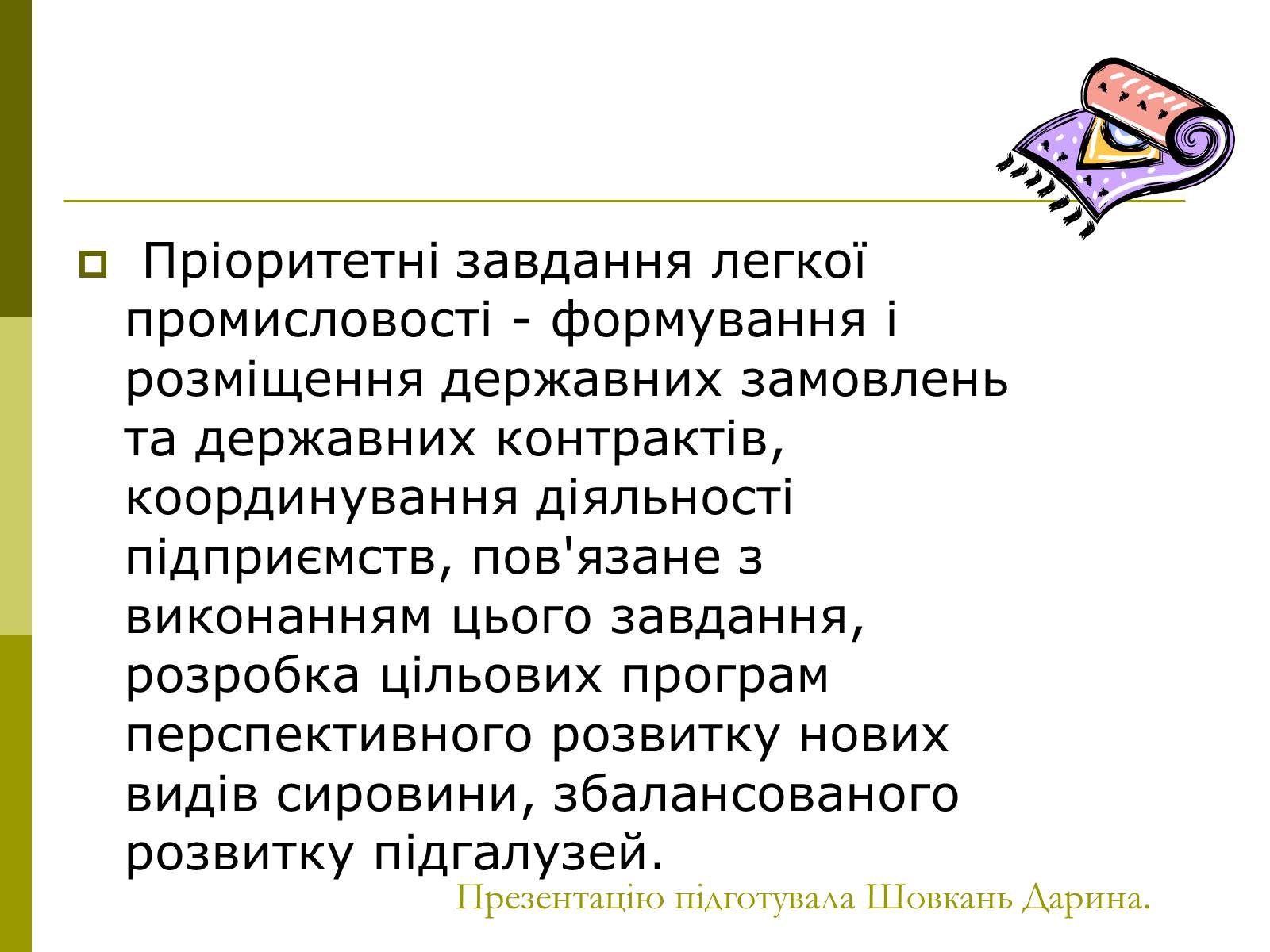 Пріоритетні завдання легкої промисловості - формування і розміщення державних замовлень та державних контрактів, координування діяльності підприємств, пов'язане з виконанням цього завдання, розробка цільових програм перспективного розвитку нових видів сировини, збалансованого розвитку підгалузей.

Презентацію підготувала Шовкань Дарина.